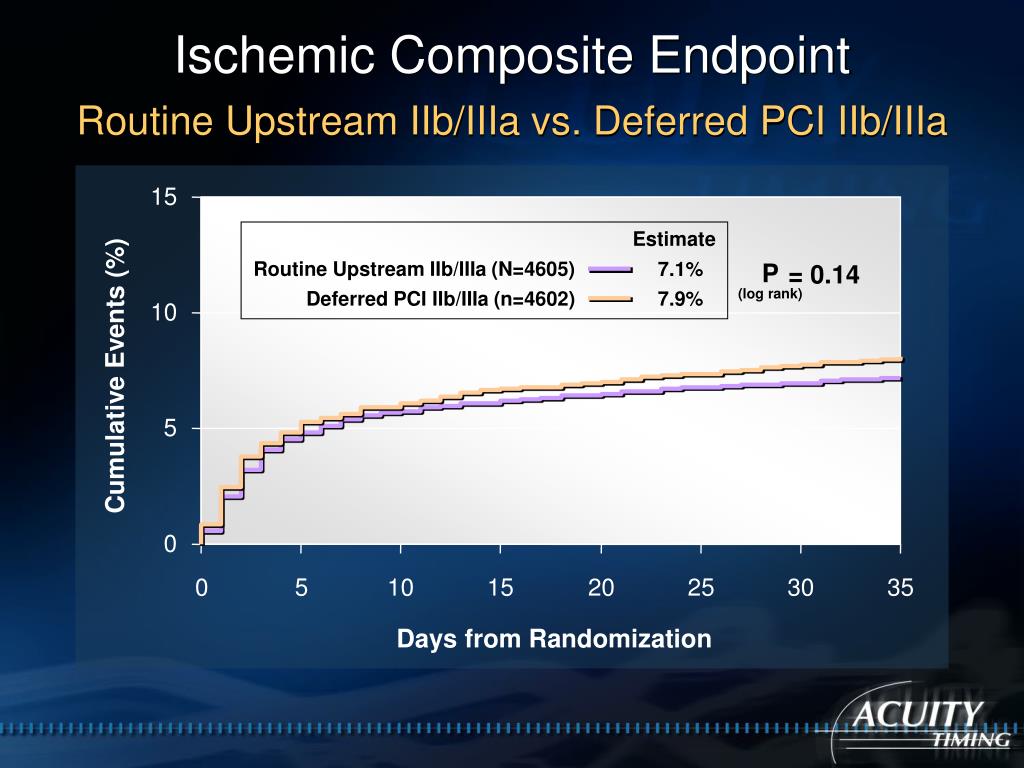 Ischemic Composite Endpoint
Routine Upstream IIb/IIIa vs. Deferred PCI IIb/IIIa

Cumulative Events (%)

15
10
5
0

Estimate
Routine Upstream IIb/IIIa (N=4605) 7.1%
Deferred PCI IIb/IIIa (n=4602) 7.9%

P = 0.14
(log rank)

0 5 10 15 20 25 30 35

Days from Randomization

ACUITY
TIMING